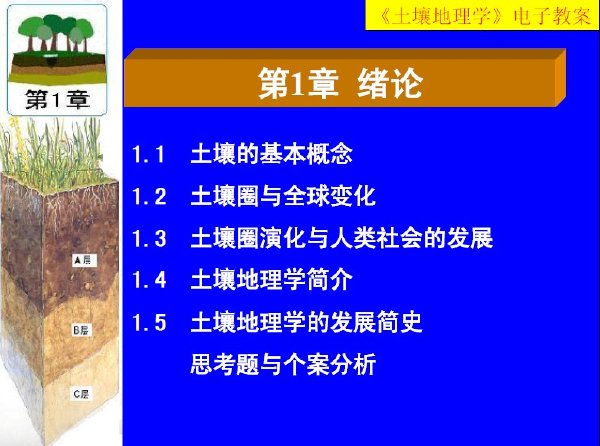 《土壤地理学》电子教案

第1章

第1章 绪论

1.1 土壤的基本概念

1.2 土壤圈与全球变化

1.3 土壤圈演化与人类社会的发展

1.4 土壤地理学简介

1.5 土壤地理学的发展简史

思考题与个案分析

A层

B层

C层